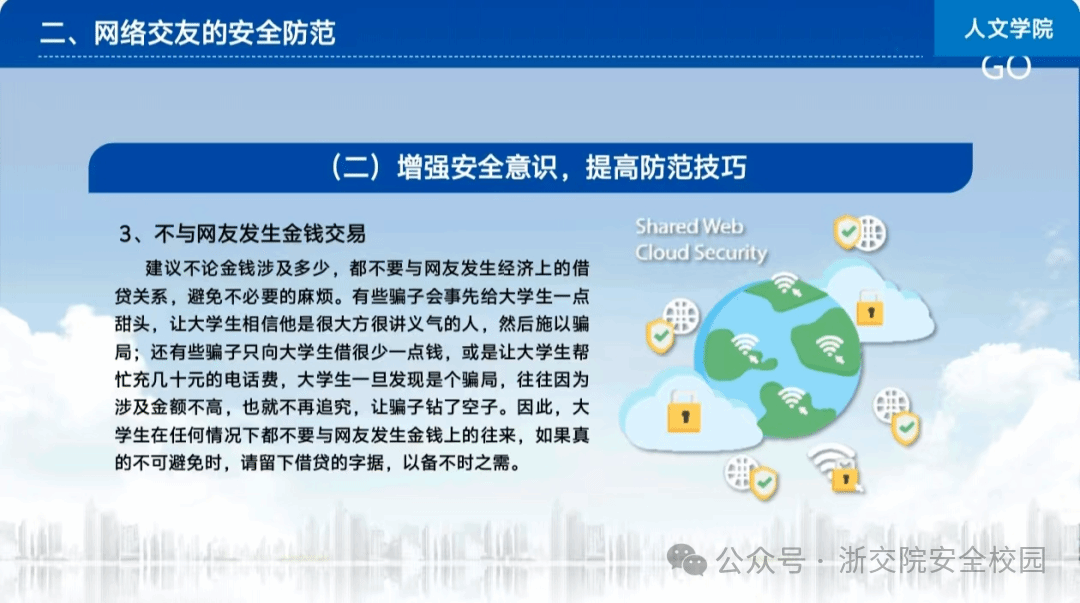 二、网络交友的安全防范

人文学院

GO

（二）增强安全意识，提高防范技巧

3、不与网友发生金钱交易

建议不论金钱涉及多少，都不要与网友发生经济上的借贷关系，避免不必要的麻烦。有些骗子会事先给大学生一点甜头，让大学生相信他是很大方很讲义气的人，然后施以骗局；还有些骗子只向大学生借很少一点钱，或是让大学生帮忙充几十元的电话费，大学生一旦发现是个骗局，往往因为涉及金额不高，也就不再追究，让骗子钻了空子。因此，大学生在任何情况下都不要与网友发生金钱上的往来，如果真的不可避免时，请留下借贷的字据，以备不时之需。

Shared Web Cloud Security

公众号 · 浙交院安全校园